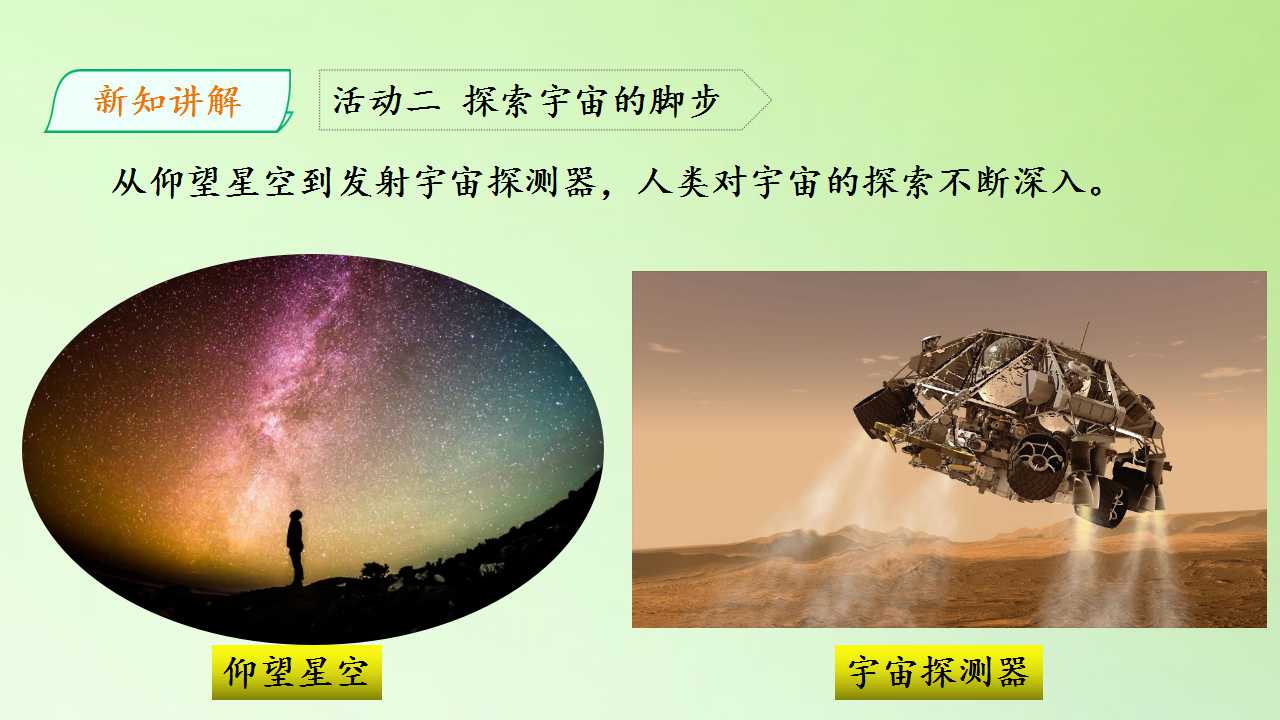 新知讲解

活动二 探索宇宙的脚步

从仰望星空到发射宇宙探测器，人类对宇宙的探索不断深入。

仰望星空

宇宙探测器